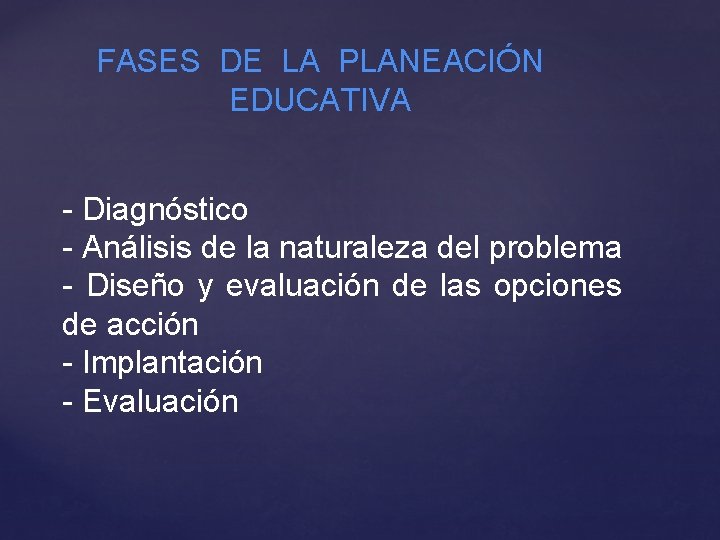 FASES DE LA PLANEACIÓN EDUCATIVA

- Diagnóstico
- Análisis de la naturaleza del problema
- Diseño y evaluación de las opciones de acción
- Implantación
- Evaluación